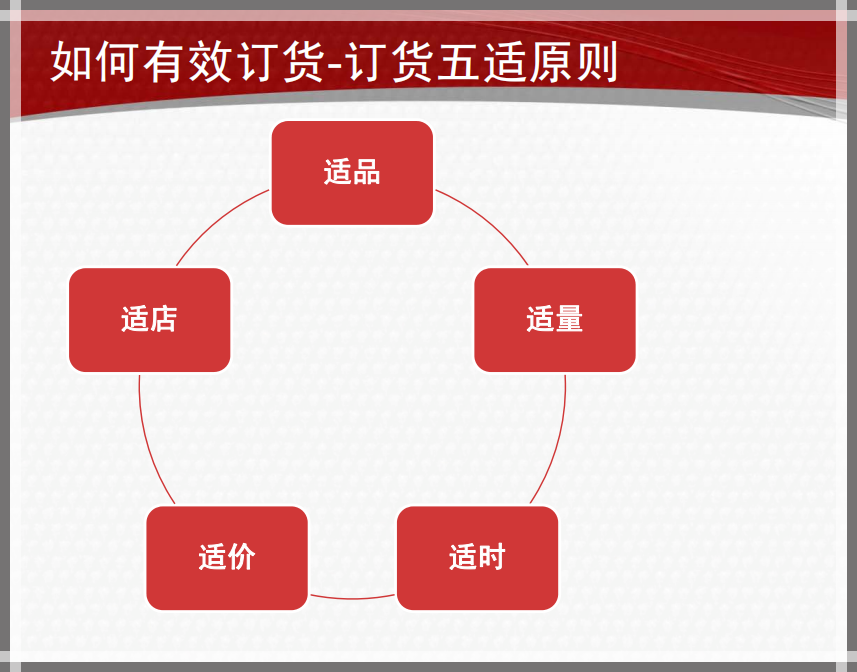 如何有效订货-订货五适原则

适品

适量

适时

适价

适店